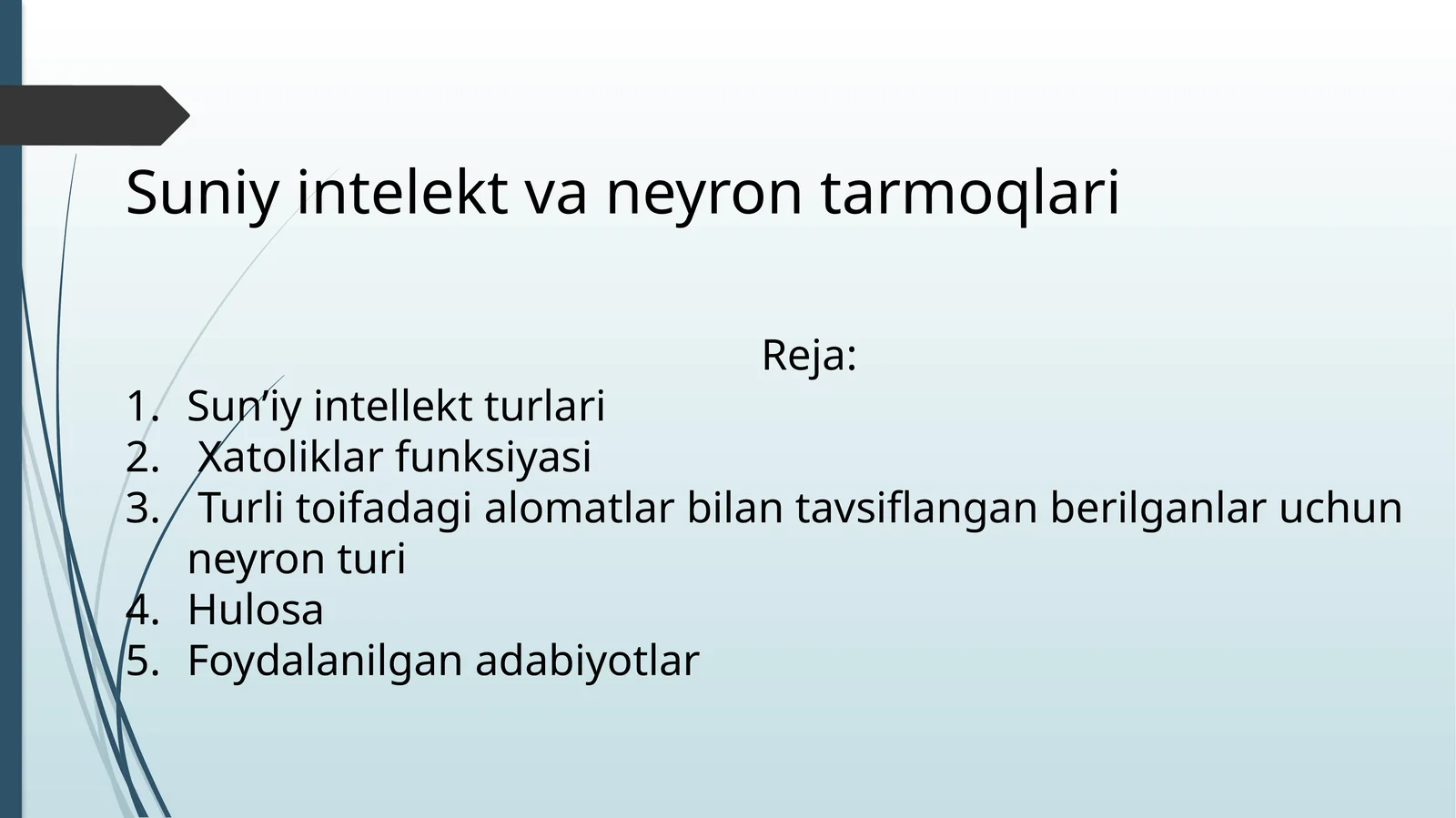 Suniy intelekt va neyron tarmoqlari

Reja:

1. Sun’iy intellekt turlari
2. Xatoliklar funksiyasi
3. Turli toifadagi alomatlar bilan tavsiflangan berilganlar uchun neyron turi
4. Hulosa
5. Foydalanilgan adabiyotlar